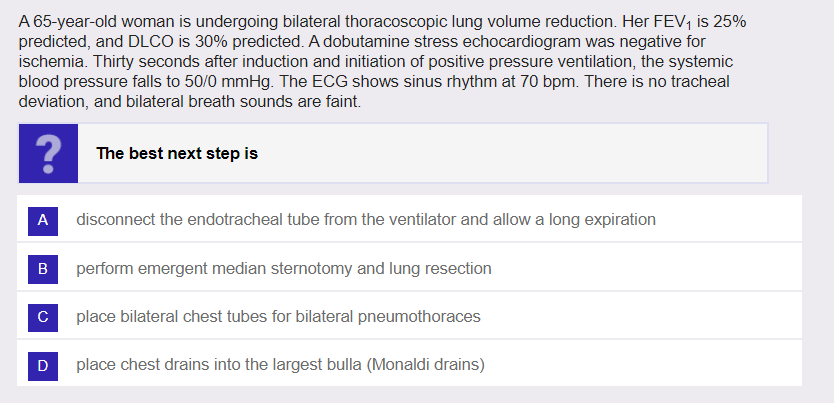 A 65-year-old woman is undergoing bilateral thoracoscopic lung volume reduction. Her $FEV_1$ is 25% predicted, and DLCO is 30% predicted. A dobutamine stress echocardiogram was negative for ischemia. Thirty seconds after induction and initiation of positive pressure ventilation, the systemic blood pressure falls to 50/0 mmHg. The ECG shows sinus rhythm at 70 bpm. There is no tracheal deviation, and bilateral breath sounds are faint.

?

The best next step is

A disconnect the endotracheal tube from the ventilator and allow a long expiration

B perform emergent median sternotomy and lung resection

C place bilateral chest tubes for bilateral pneumothoraces

D place chest drains into the largest bulla (Monaldi drains)